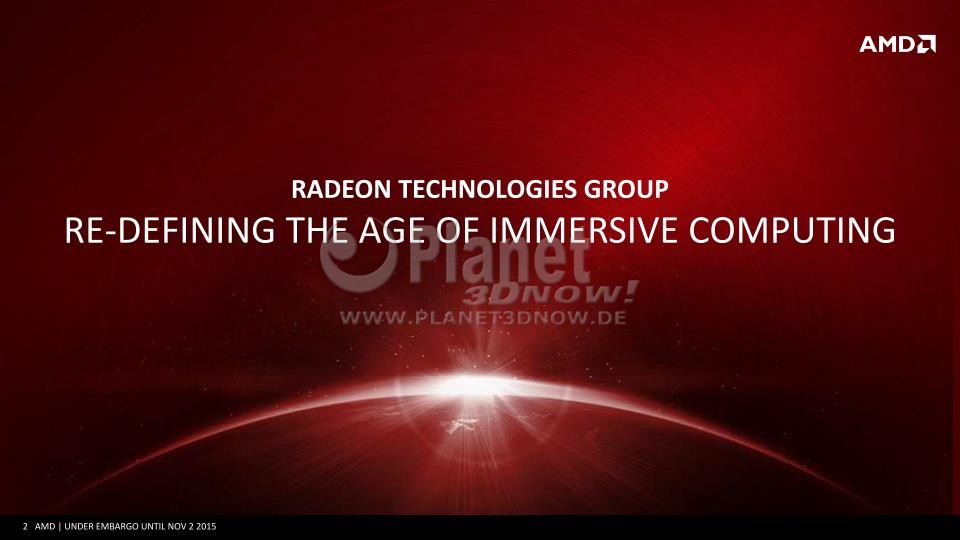 AMD

RADEON TECHNOLOGIES GROUP

RE-DEFINING THE AGE OF IMMERSIVE COMPUTING

Planet 3DNow!
WWW.PLANET3DNOW.DE

2 AMD | UNDER EMBARGO UNTIL NOV 2 2015